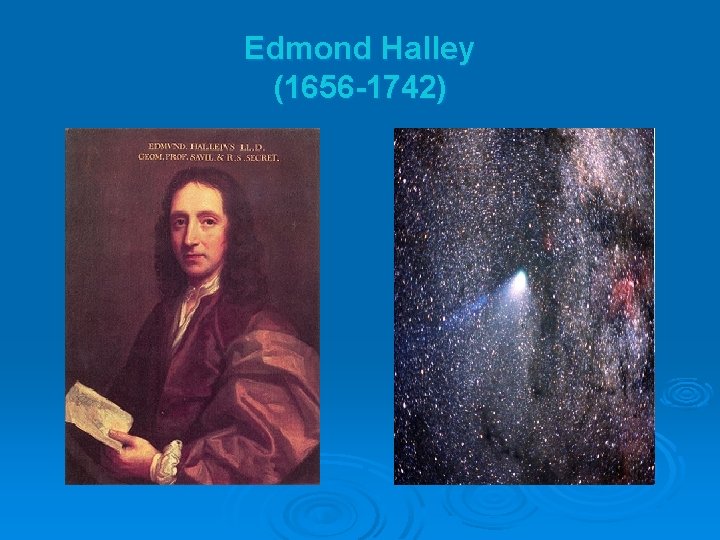 Edmond Halley
(1656-1742)

EDMVND. HALLEIVS LL.D.
GEOM. PROF. SAVIL. & R.S. SECRET.